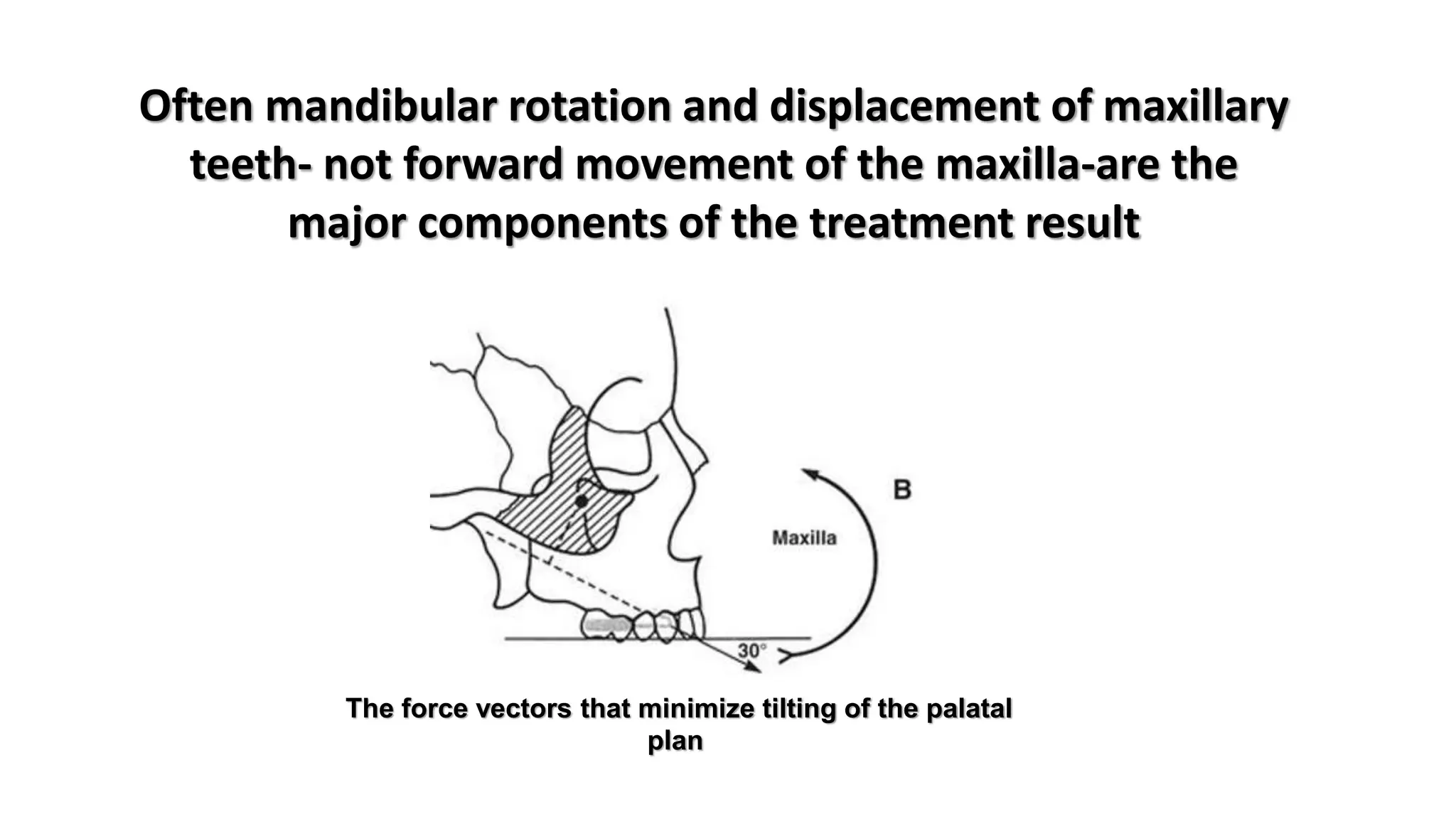 Often mandibular rotation and displacement of maxillary teeth- not forward movement of the maxilla-are the major components of the treatment result

B

Maxilla

30°

The force vectors that minimize tilting of the palatal plan